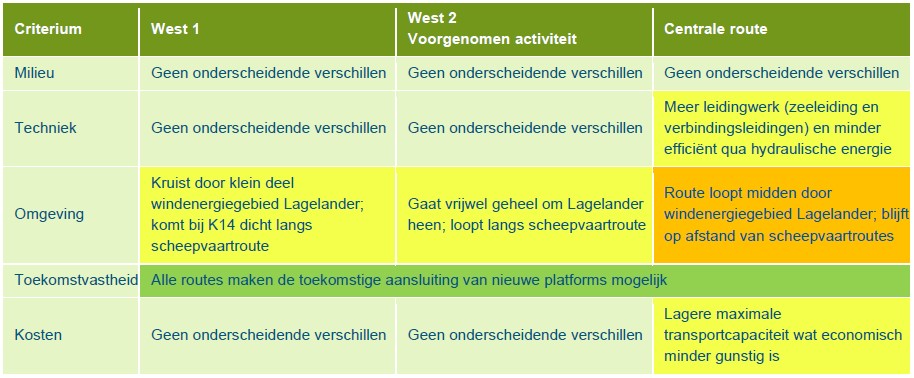 | Criterium | West 1 | West 2 Voorgenomen activiteit | Centrale route |
|---|---|---|---|
| Milieu | Geen onderscheidende verschillen | Geen onderscheidende verschillen | Geen onderscheidende verschillen |
| Techniek | Geen onderscheidende verschillen | Geen onderscheidende verschillen | Meer leidingwerk (zeeleiding en verbindingsleidingen) en minder efficiënt qua hydraulische energie |
| Omgeving | Kruist door klein deel windenergiegebied Lagelander; komt bij K14 dicht langs scheepvaartroute | Gaat vrijwel geheel om Lagelander heen; loopt langs scheepvaartroute | Route loopt midden door windenergiegebied Lagelander; blijft op afstand van scheepvaartroutes |
| Toekomstvastheid | Alle routes maken de toekomstige aansluiting van nieuwe platforms mogelijk | | |
| Kosten | Geen onderscheidende verschillen | Geen onderscheidende verschillen | Lagere maximale transportcapaciteit wat economisch minder gunstig is |